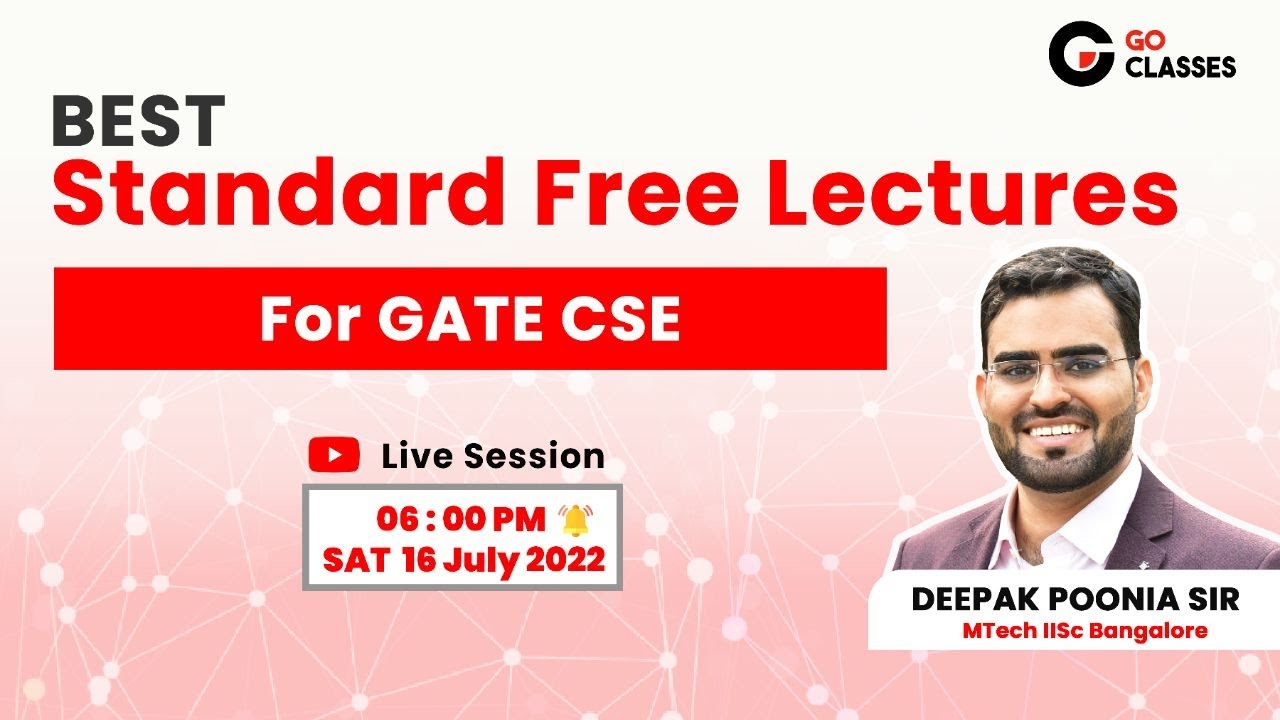 GO CLASSES

BEST
Standard Free Lectures

For GATE CSE

Live Session

06 : 00 PM
SAT 16 July 2022

DEEPAK POONIA SIR
MTech IISc Bangalore